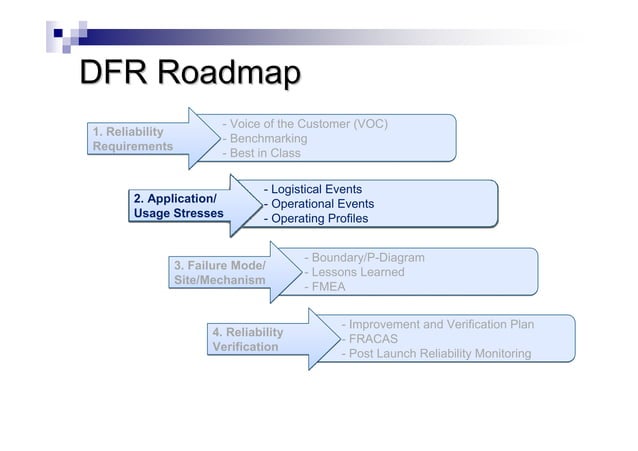 DFR Roadmap

1. Reliability Requirements

- Voice of the Customer (VOC)
- Benchmarking
- Best in Class

2. Application/ Usage Stresses

- Logistical Events
- Operational Events
- Operating Profiles

3. Failure Mode/ Site/Mechanism

- Boundary/P-Diagram
- Lessons Learned
- FMEA

4. Reliability Verification

- Improvement and Verification Plan
- FRACAS
- Post Launch Reliability Monitoring